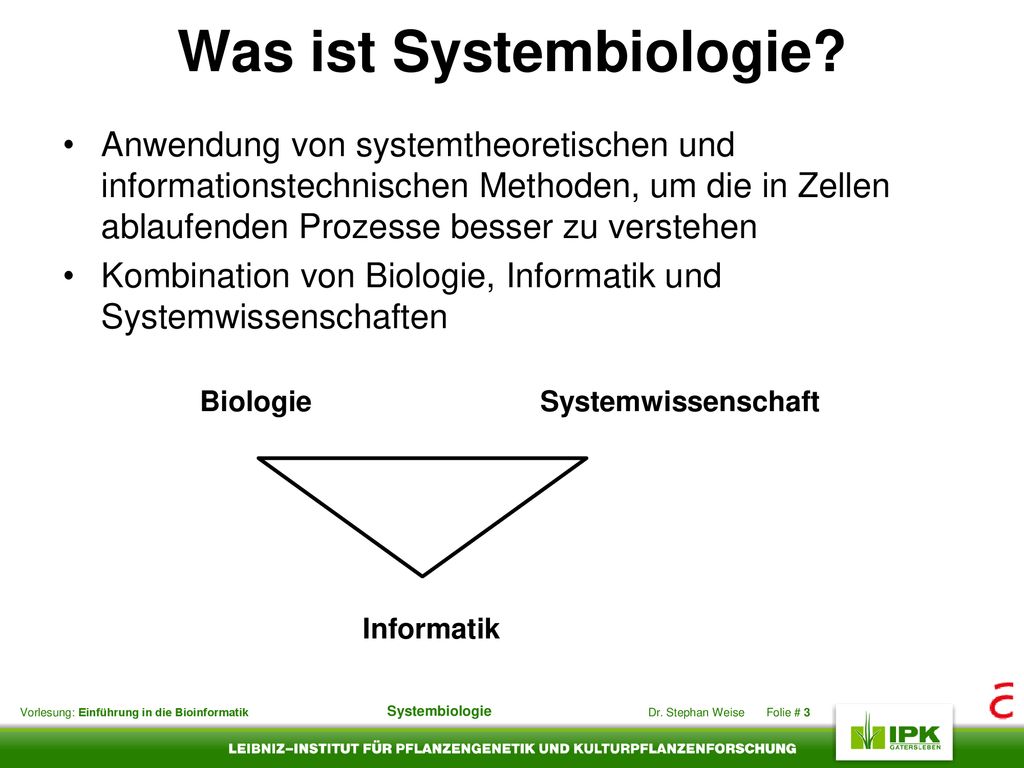 Was ist Systembiologie?

• Anwendung von systemtheoretischen und informationstechnischen Methoden, um die in Zellen ablaufenden Prozesse besser zu verstehen

• Kombination von Biologie, Informatik und Systemwissenschaften

Biologie

Systemwissenschaft

Informatik

Vorlesung: Einführung in die Bioinformatik

Systembiologie

Dr. Stephan Weise

Folie # 3

IPK GATERSLEBEN

LEIBNIZ–INSTITUT FÜR PFLANZENGENETIK UND KULTURPFLANZENFORSCHUNG